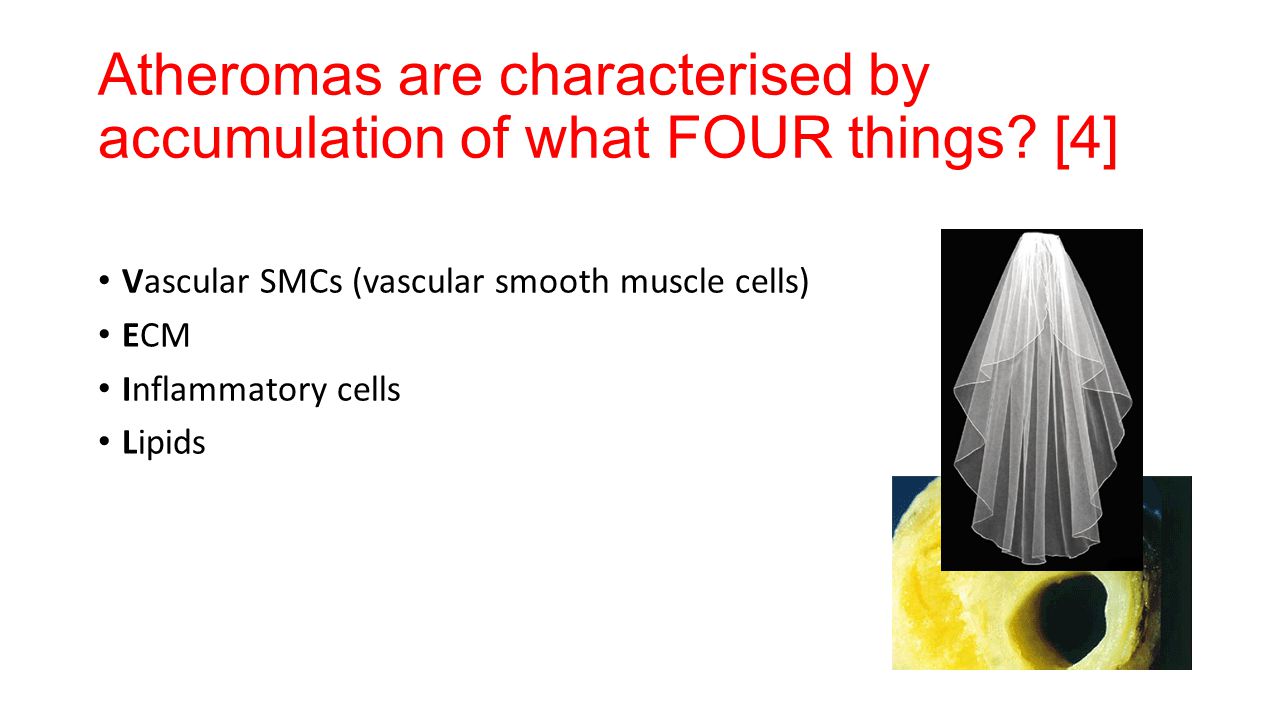 Atheromas are characterised by accumulation of what FOUR things? [4]

• Vascular SMCs (vascular smooth muscle cells)
• ECM
• Inflammatory cells
• Lipids